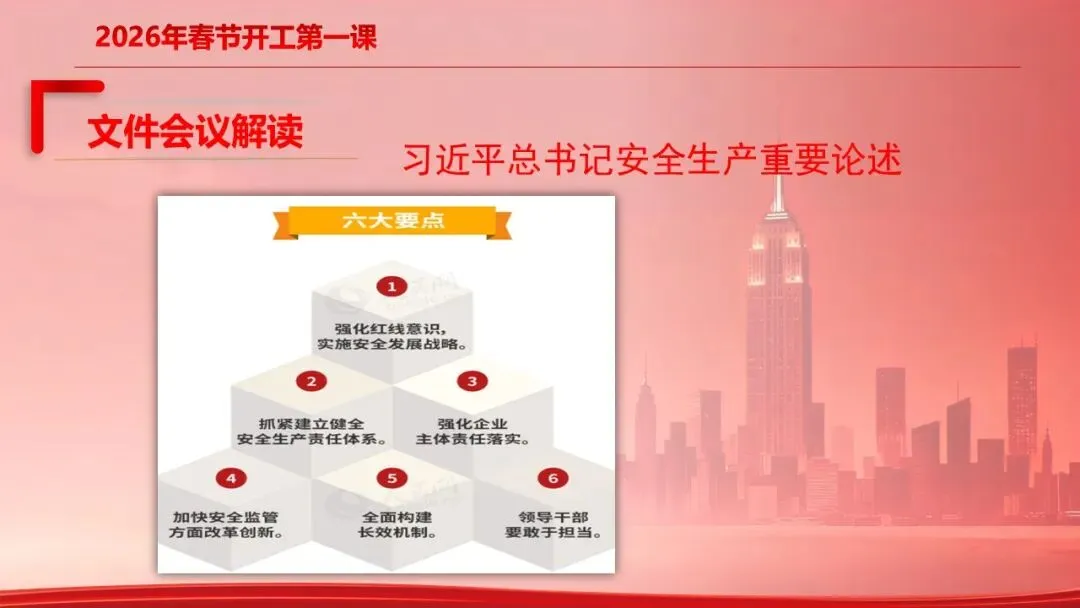 2026年春节开工第一课

文件会议解读

习近平总书记安全生产重要论述

六大要点

1
强化红线意识，实施安全发展战略。

2
抓紧建立健全安全生产责任体系。

3
强化企业主体责任落实。

4
加快安全监管方面改革创新。

5
全面构建长效机制。

6
领导干部要敢于担当。